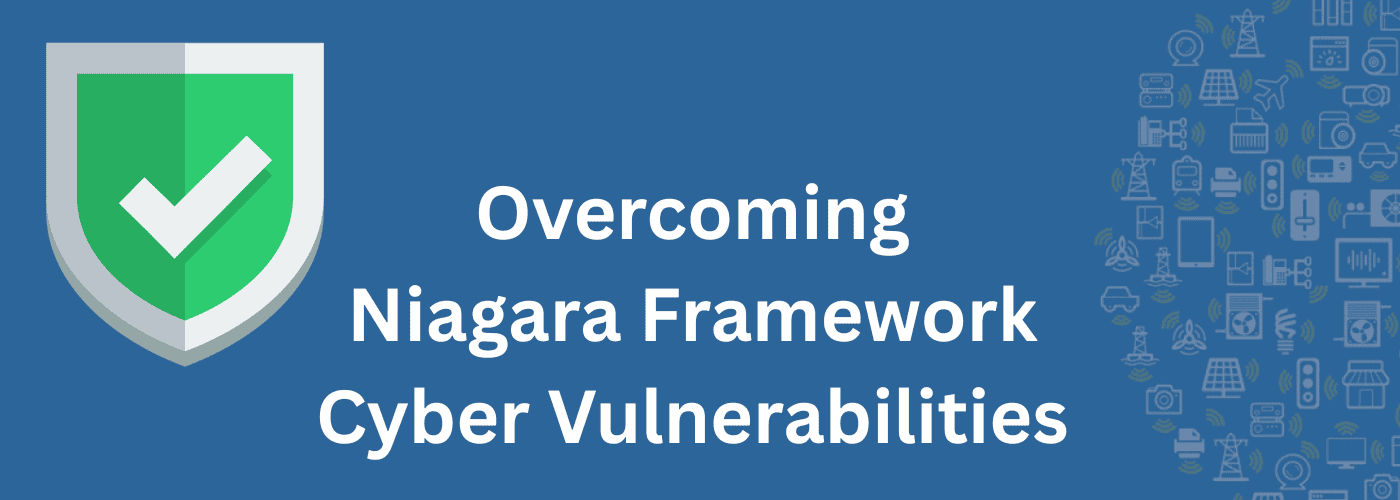 Overcoming
Niagara Framework
Cyber Vulnerabilities